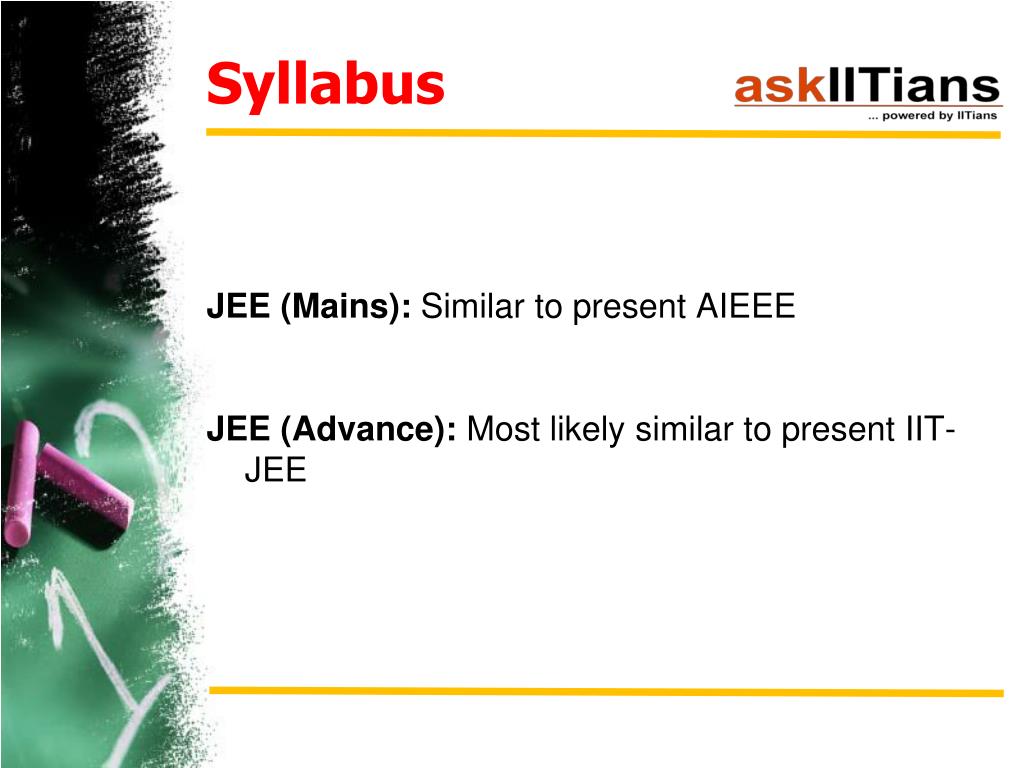 Syllabus

askIITians
... powered by IITians

JEE (Mains): Similar to present AIEEE

JEE (Advance): Most likely similar to present IIT-JEE